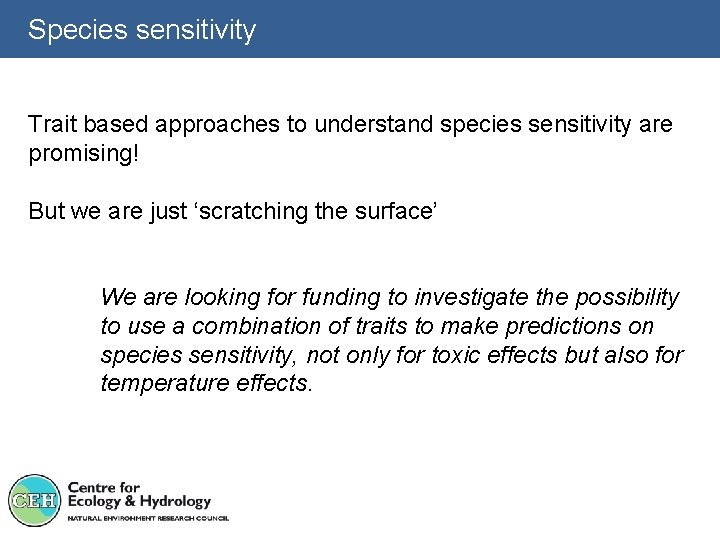 Species sensitivity

Trait based approaches to understand species sensitivity are promising!

But we are just ‘scratching the surface’

We are looking for funding to investigate the possibility to use a combination of traits to make predictions on species sensitivity, not only for toxic effects but also for temperature effects.

CEH Centre for Ecology & Hydrology
NATURAL ENVIRONMENT RESEARCH COUNCIL